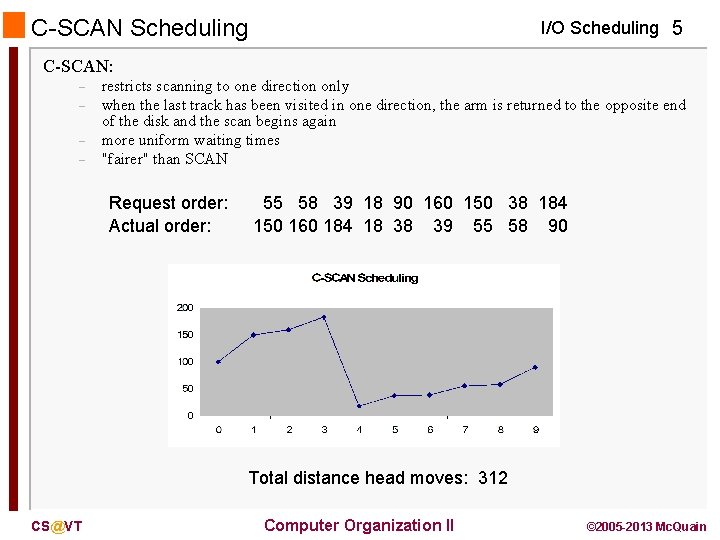 C-SCAN Scheduling

I/O Scheduling 5

C-SCAN:
– restricts scanning to one direction only
– when the last track has been visited in one direction, the arm is returned to the opposite end of the disk and the scan begins again
– more uniform waiting times
– "fairer" than SCAN

| Request order: | 55 | 58 | 39 | 18 | 90 | 160 | 150 | 38 | 184 |
|---|---|---|---|---|---|---|---|---|---|
| Actual order: | 150 | 160 | 184 | 18 | 38 | 39 | 55 | 58 | 90 |

C-SCAN Scheduling

200
150
100
50
0

0 1 2 3 4 5 6 7 8 9

Total distance head moves: 312

CS@VT

Computer Organization II

©2005-2013 McQuain